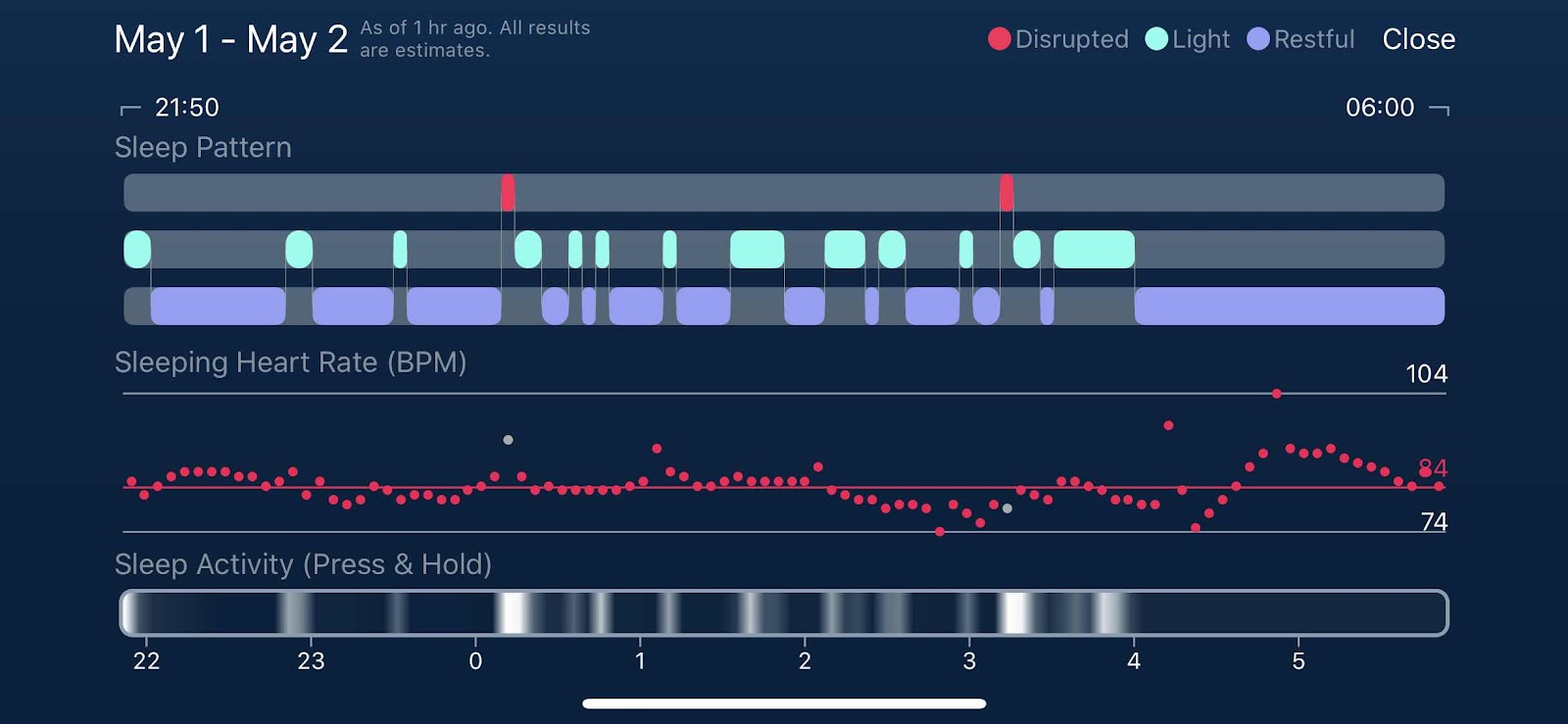 May 1 - May 2 As of 1 hr ago. All results are estimates.

Disrupted Light Restful Close

21:50

06:00

Sleep Pattern

Sleeping Heart Rate (BPM)

104

84

74

Sleep Activity (Press & Hold)

22 23 0 1 2 3 4 5